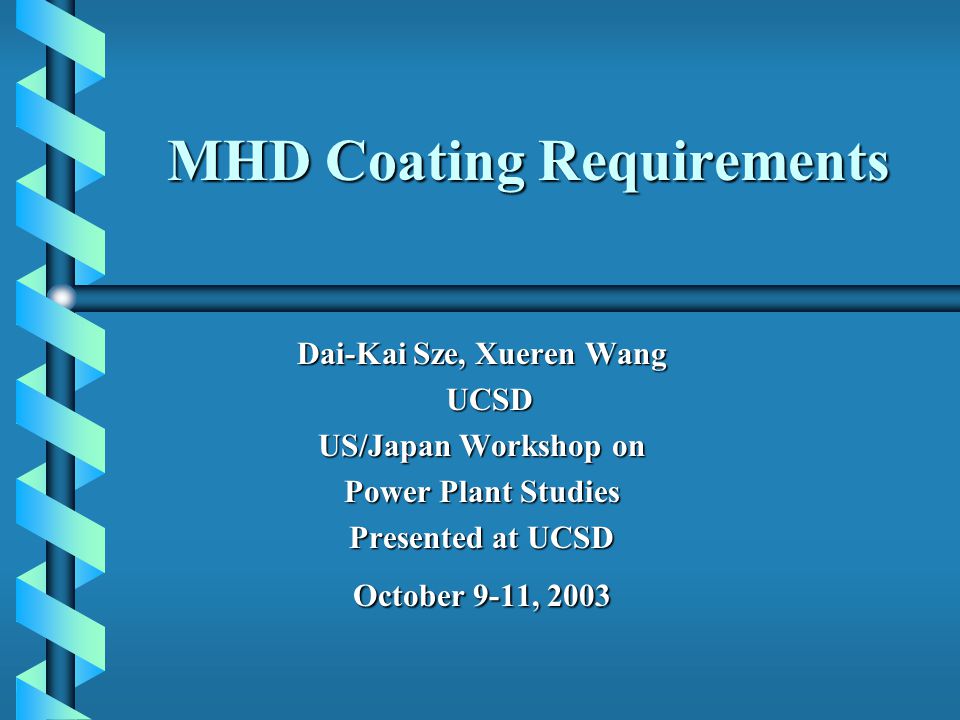 MHD Coating Requirements

Dai-Kai Sze, Xueren Wang
UCSD
US/Japan Workshop on
Power Plant Studies
Presented at UCSD
October 9-11, 2003